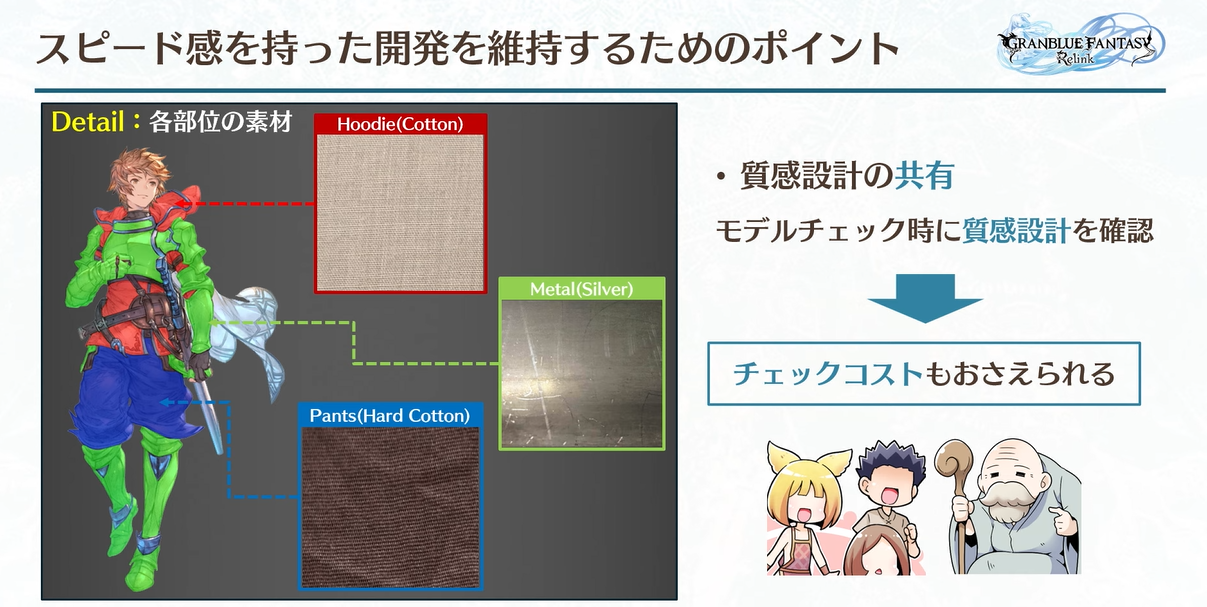 スピード感を持った開発を維持するためのポイント

GRANBLUE FANTASY Relink

Detail：各部位の素材

Hoodie(Cotton)

Metal(Silver)

Pants(Hard Cotton)

・質感設計の共有

モデルチェック時に質感設計を確認

チェックコストもおさえられる